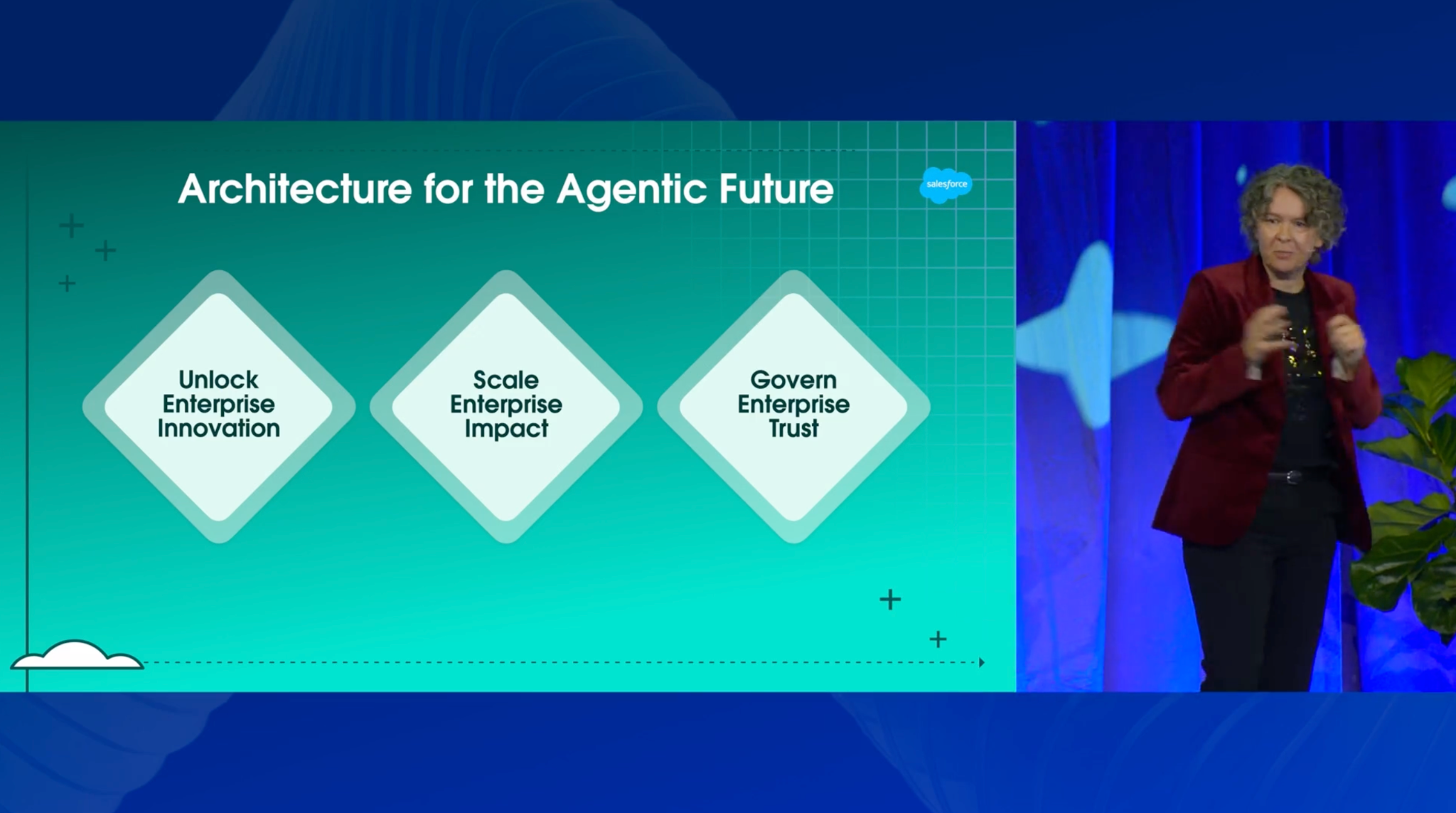 Architecture for the Agentic Future

salesforce

Unlock Enterprise Innovation

Scale Enterprise Impact

Govern Enterprise Trust